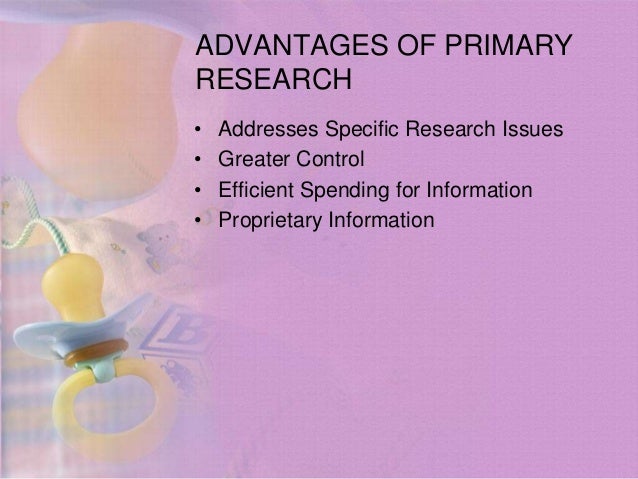 ADVANTAGES OF PRIMARY RESEARCH

• Addresses Specific Research Issues
• Greater Control
• Efficient Spending for Information
• Proprietary Information